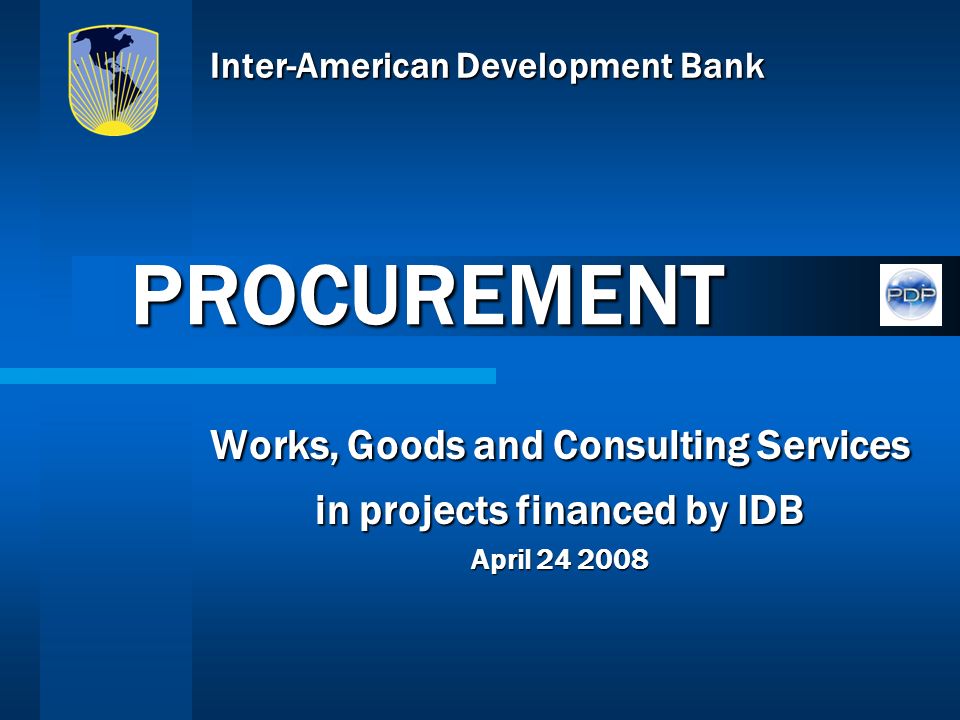 Inter-American Development Bank

PROCUREMENT

PDP

Works, Goods and Consulting Services

in projects financed by IDB

April 24 2008